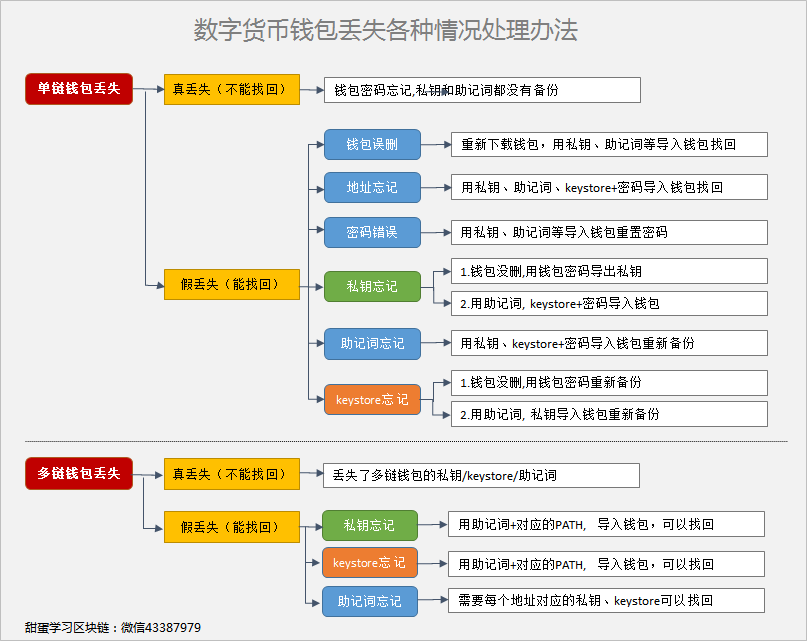 数字货币钱包丢失各种情况处理办法

单链钱包丢失

真丢失（不能找回）

钱包密码忘记,私钥和助记词都没有备份

假丢失（能找回）

钱包误删

重新下载钱包，用私钥、助记词等导入钱包找回

地址忘记

用私钥、助记词、keystore+密码导入钱包找回

密码错误

用私钥、助记词等导入钱包重置密码

私钥忘记

1.钱包没删,用钱包密码导出私钥

2.用助记词, keystore+密码导入钱包

助记词忘记

用私钥、keystore+密码导入钱包重新备份

keystore忘记

1.钱包没删,用钱包密码重新备份

2.用助记词, 私钥导入钱包重新备份

多链钱包丢失

真丢失（不能找回）

丢失了多链钱包的私钥/keystore/助记词

假丢失（能找回）

私钥忘记

用助记词+对应的PATH, 导入钱包，可以找回

keystore忘记

用助记词+对应的PATH, 导入钱包，可以找回

助记词忘记

需要每个地址对应的私钥、keystore可以找回

甜蛋学习区块链：微信43387979